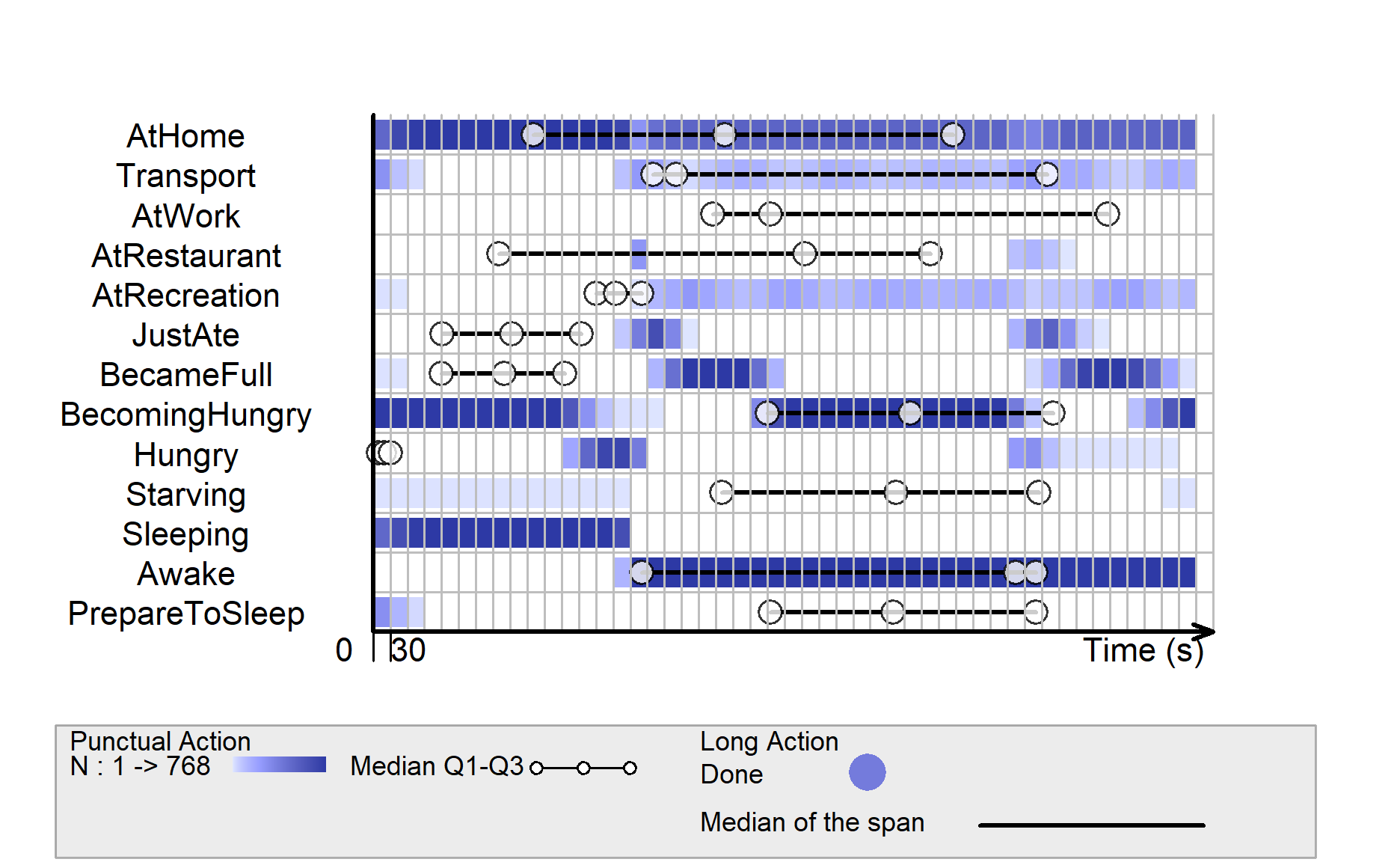 AtHome
Transport
AtWork
AtRestaurant
AtRecreation
JustAte
BecameFull
BecomingHungry
Hungry
Starving
Sleeping
Awake
PrepareToSleep

0 30 Time (s)

Punctual Action
N : 1 -> 768
Median Q1-Q3
Long Action
Done
Median of the span